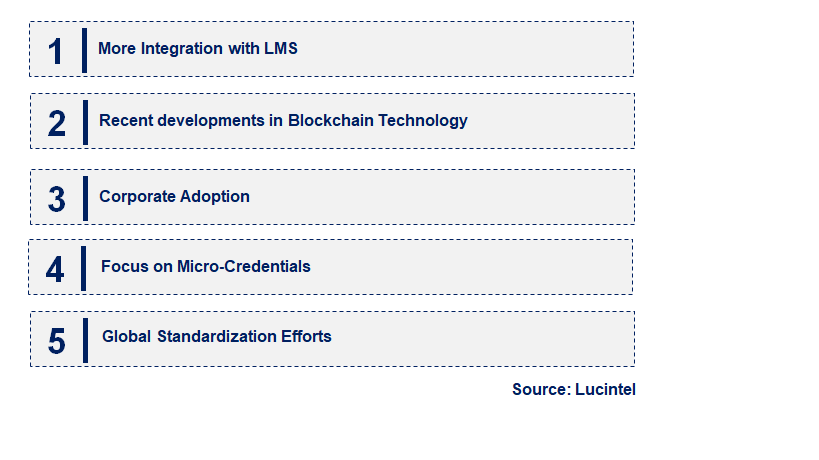 1 More Integration with LMS

2 Recent developments in Blockchain Technology

3 Corporate Adoption

4 Focus on Micro-Credentials

5 Global Standardization Efforts

Source: Lucintel